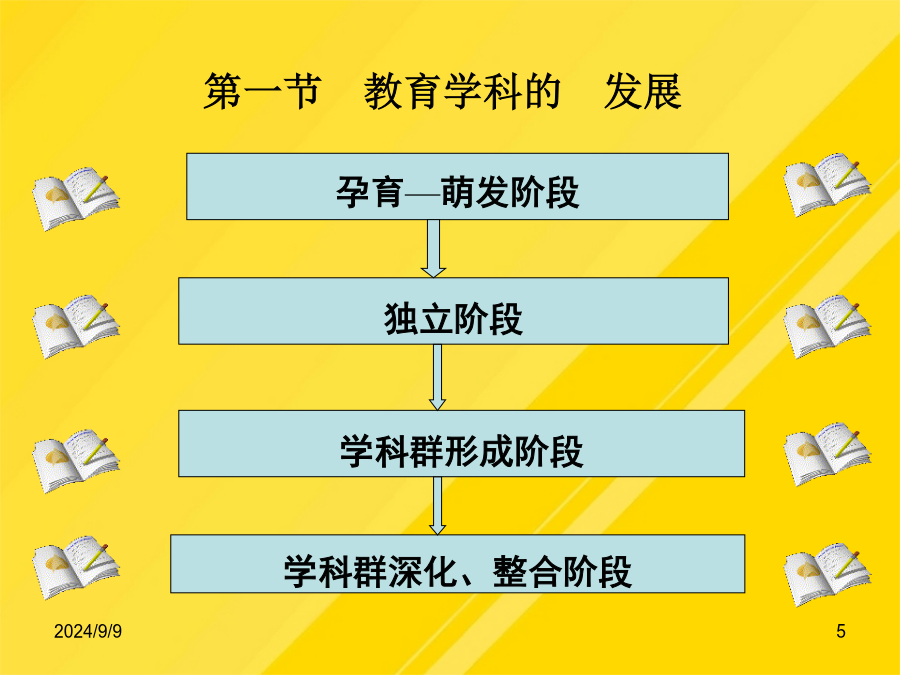 第一节　教育学科的　发展

孕育—萌发阶段

独立阶段

学科群形成阶段

学科群深化、整合阶段

2024/9/9

5